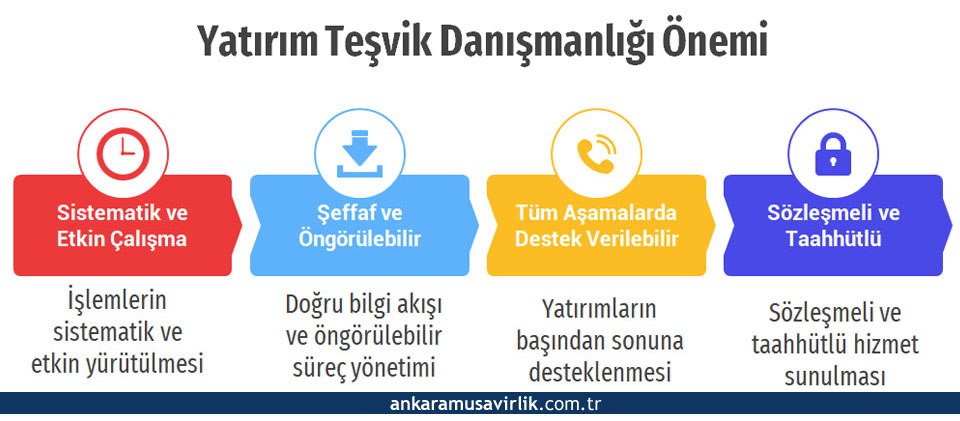 Yatırım Teşvik Danışmanlığı Önemi

Sistematik ve Etkin Çalışma

İşlemlerin sistematik ve etkin yürütülmesi

Şeffaf ve Öngörülebilir

Doğru bilgi akışı ve öngörülebilir süreç yönetimi

Tüm Aşamalarda Destek Verilebilir

Yatırımların başından sonuna desteklenmesi

Sözleşmeli ve Taahhütlü

Sözleşmeli ve taahhütlü hizmet sunulması

ankaramusavirlik.com.tr